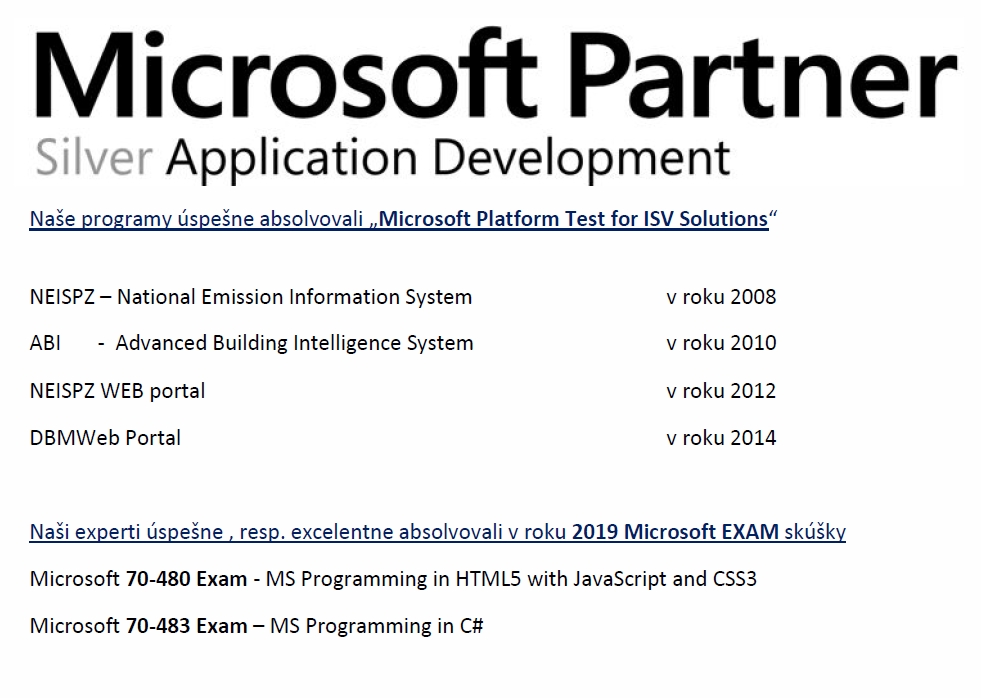 Microsoft Partner
Silver Application Development

Naše programy úspešne absolvovali „Microsoft Platform Test for ISV Solutions“

NEISPZ – National Emission Information System v roku 2008

ABI - Advanced Building Intelligence System v roku 2010

NEISPZ WEB portal v roku 2012

DBMWeb Portal v roku 2014

Naši experti úspešne , resp. excelentne absolvovali v roku 2019 Microsoft EXAM skúšky

Microsoft 70-480 Exam - MS Programming in HTML5 with JavaScript and CSS3

Microsoft 70-483 Exam – MS Programming in C#